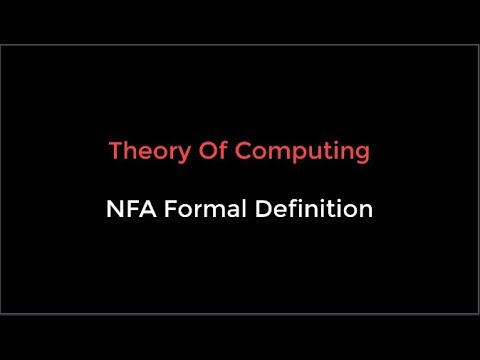 Theory Of Computing

NFA Formal Definition